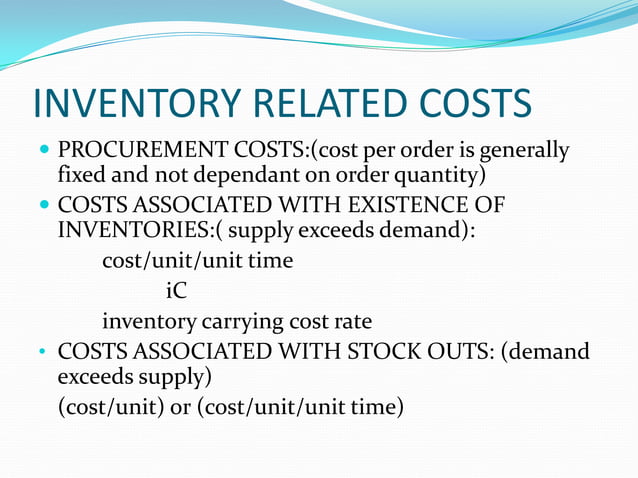 INVENTORY RELATED COSTS

• PROCUREMENT COSTS:(cost per order is generally fixed and not dependant on order quantity)
• COSTS ASSOCIATED WITH EXISTENCE OF INVENTORIES:( supply exceeds demand):

cost/unit/unit time

iC

inventory carrying cost rate

• COSTS ASSOCIATED WITH STOCK OUTS: (demand exceeds supply)

(cost/unit) or (cost/unit/unit time)